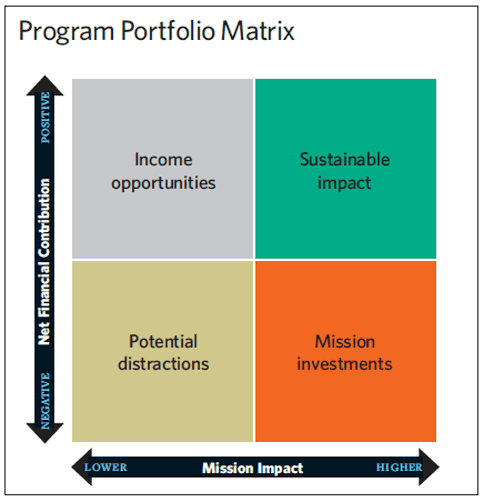 Program Portfolio Matrix

POSITIVE
Net Financial Contribution
NEGATIVE

Income opportunities

Sustainable impact

Potential distractions

Mission investments

LOWER
Mission Impact
HIGHER